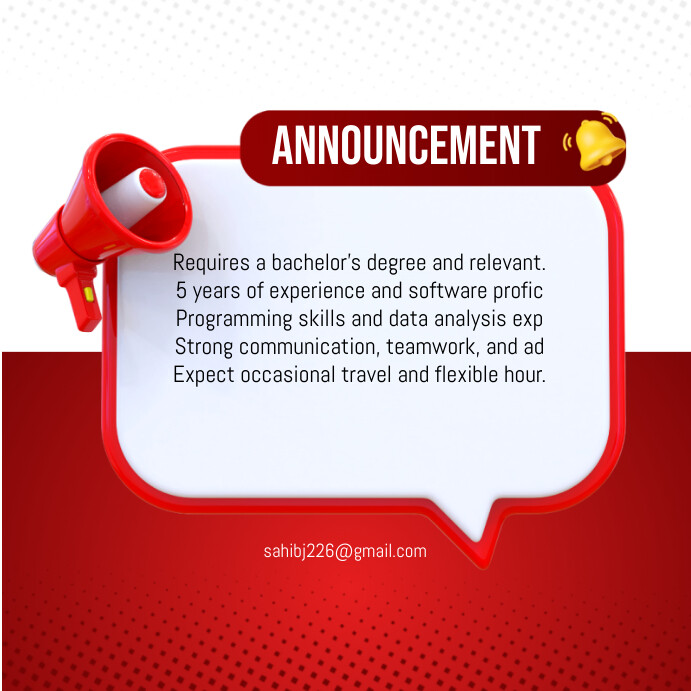 ANNOUNCEMENT

Requires a bachelor's degree and relevant.
5 years of experience and software profic
Programming skills and data analysis exp
Strong communication, teamwork, and ad
Expect occasional travel and flexible hour.

sahibj226@gmail.com